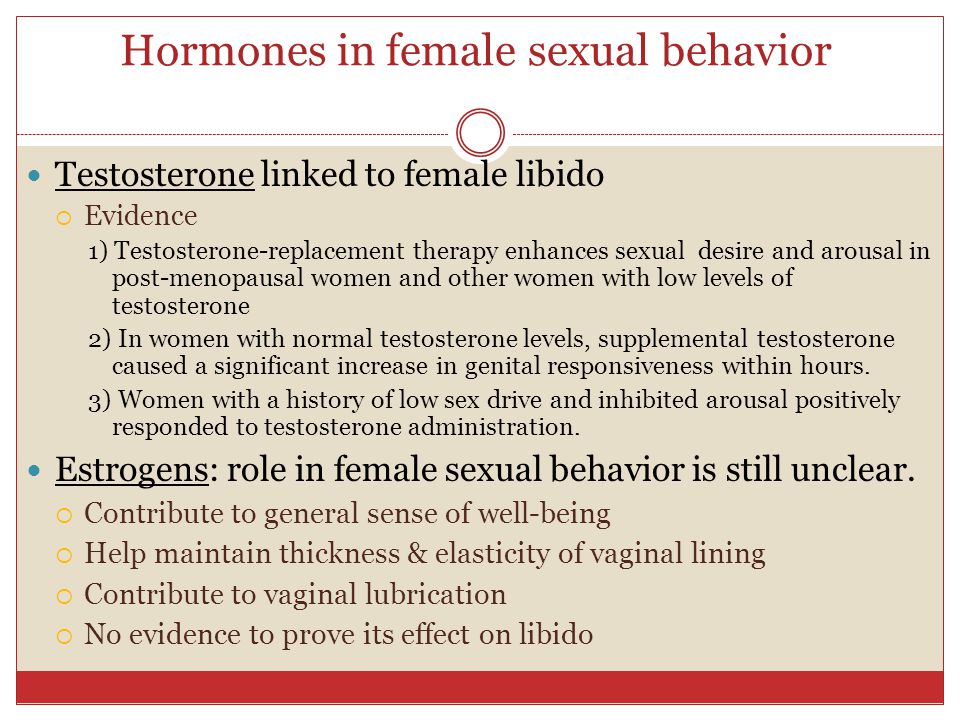 Hormones in female sexual behavior

Testosterone linked to female libido

Evidence

1) Testosterone-replacement therapy enhances sexual desire and arousal in post-menopausal women and other women with low levels of testosterone

2) In women with normal testosterone levels, supplemental testosterone caused a significant increase in genital responsiveness within hours.

3) Women with a history of low sex drive and inhibited arousal positively responded to testosterone administration.

Estrogens: role in female sexual behavior is still unclear.

Contribute to general sense of well-being

Help maintain thickness & elasticity of vaginal lining

Contribute to vaginal lubrication

No evidence to prove its effect on libido